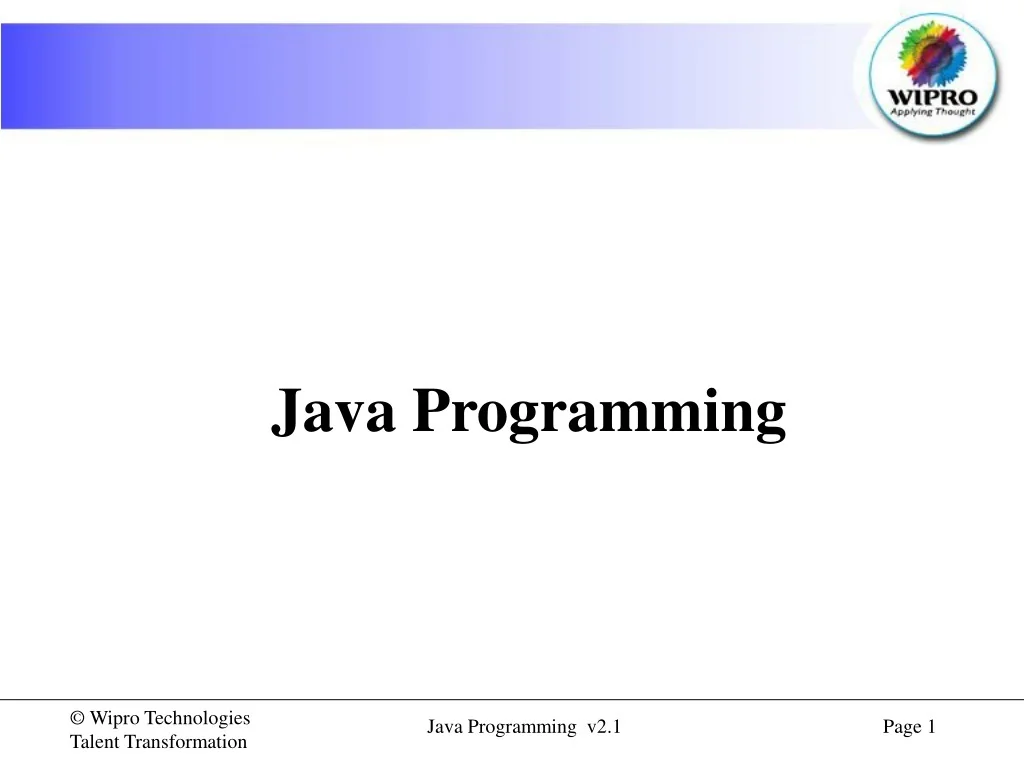 WIPRO
Applying Thought

Java Programming

© Wipro Technologies
Talent Transformation

Java Programming v2.1

Page 1